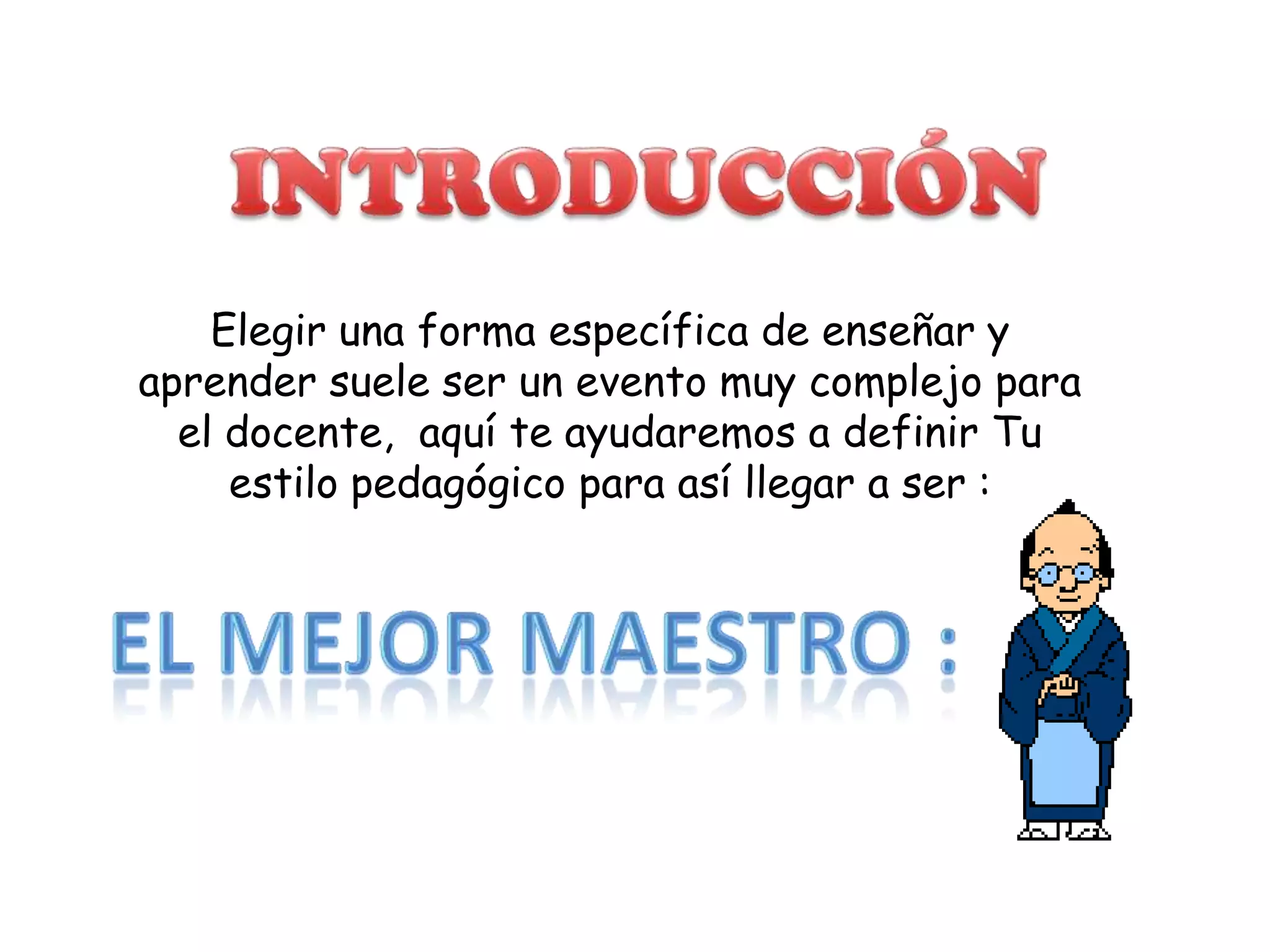 INTRODUCCIÓN

Elegir una forma específica de enseñar y aprender suele ser un evento muy complejo para el docente, aquí te ayudaremos a definir Tu estilo pedagógico para así llegar a ser :

EL MEJOR MAESTRO :